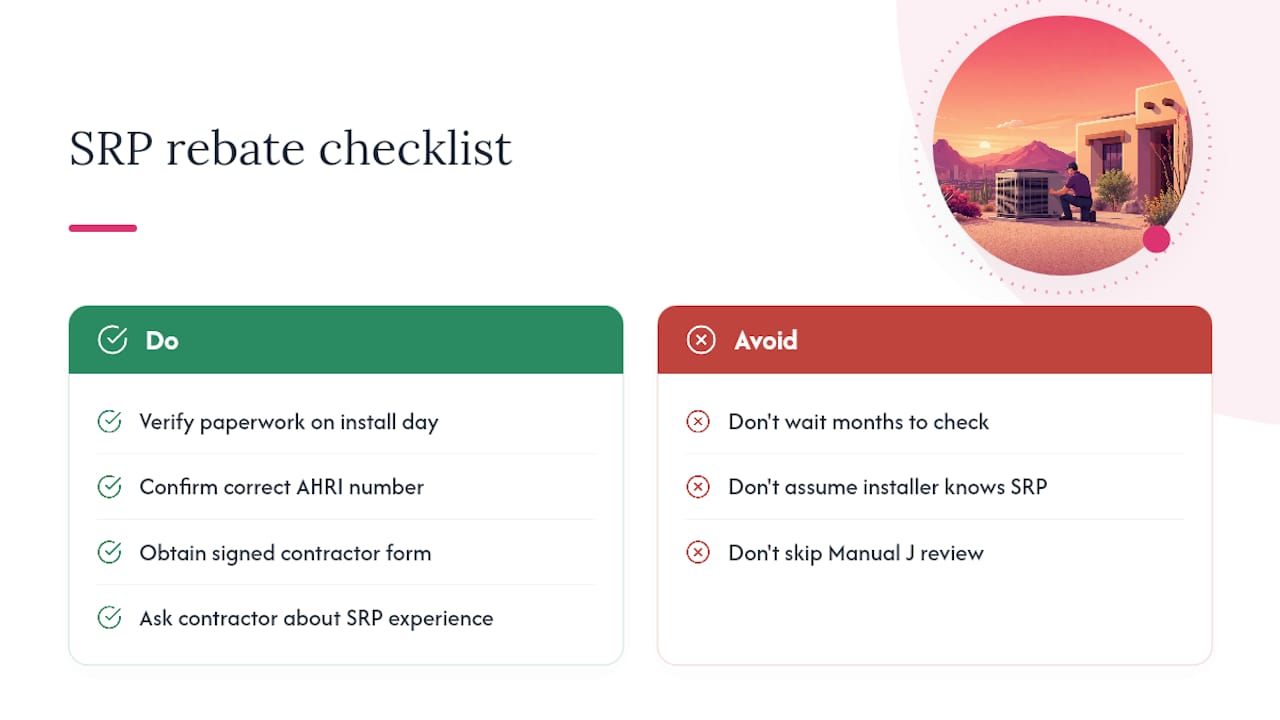 SRP rebate checklist

Do

Verify paperwork on install day

Confirm correct AHRI number

Obtain signed contractor form

Ask contractor about SRP experience

Avoid

Don't wait months to check

Don't assume installer knows SRP

Don't skip Manual J review